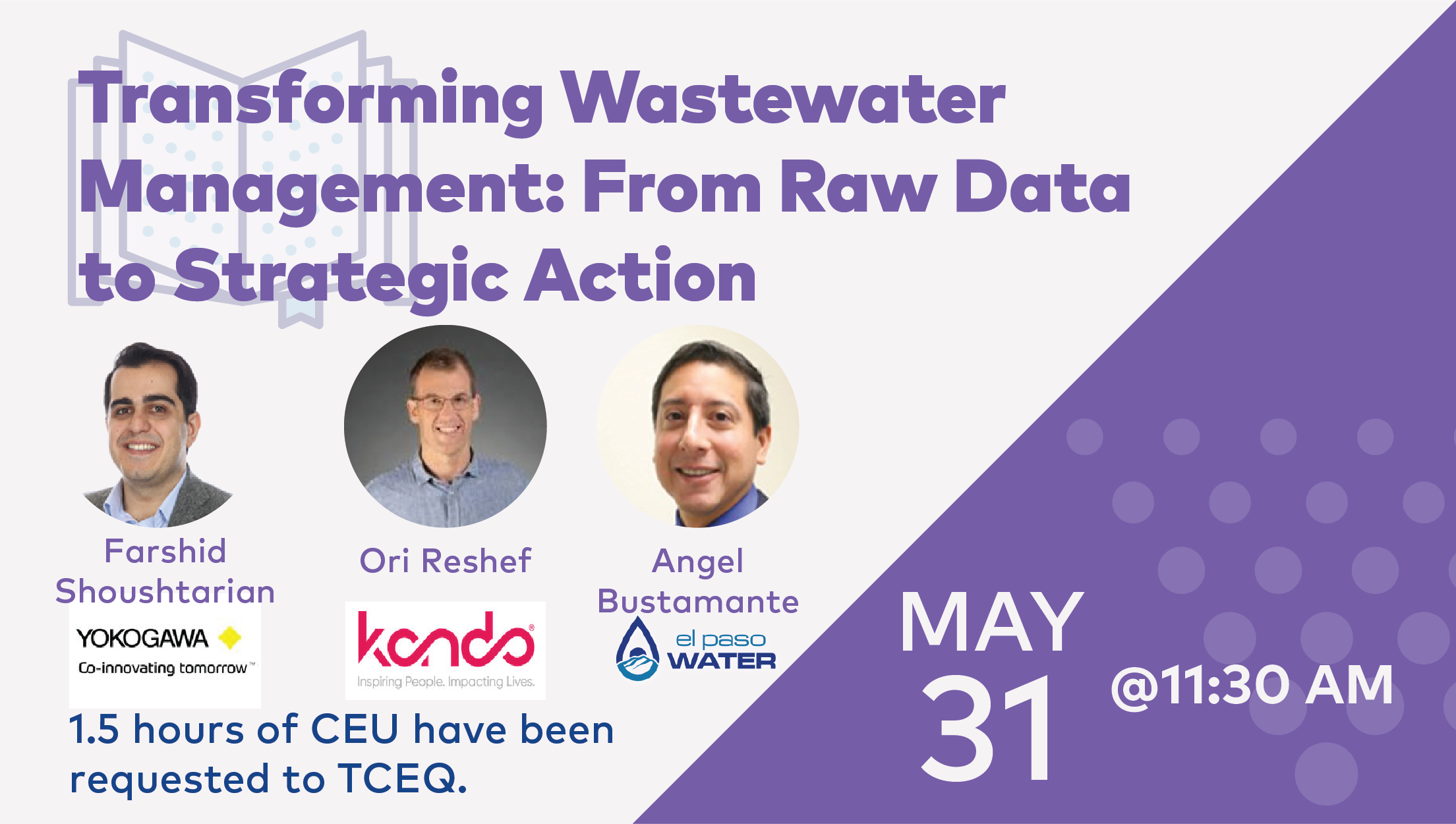 Transforming Wastewater Management: From Raw Data to Strategic Action

Farshid Shoushtarian

YOKOGAWA
Co-innovating tomorrow™

Ori Reshef

kando®
Inspiring People. Impacting Lives.

Angel Bustamante

el paso WATER

1.5 hours of CEU have been requested to TCEQ.

MAY 31

@11:30 AM